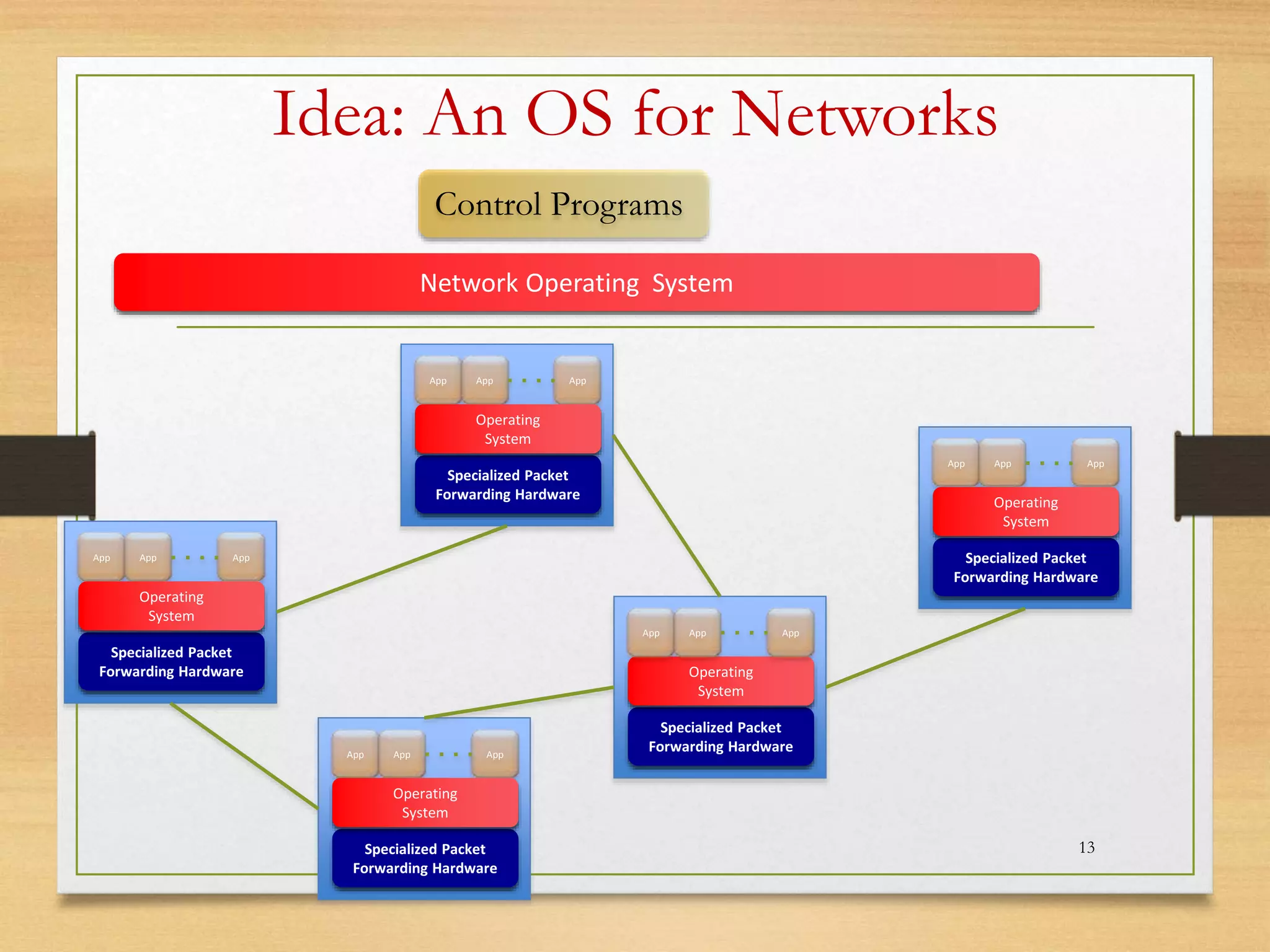 Idea: An OS for Networks

Control Programs

Network Operating System

App App App
Operating System
Specialized Packet Forwarding Hardware

App App App
Operating System
Specialized Packet Forwarding Hardware

App App App
Operating System
Specialized Packet Forwarding Hardware

App App App
Operating System
Specialized Packet Forwarding Hardware

App App App
Operating System
Specialized Packet Forwarding Hardware

13